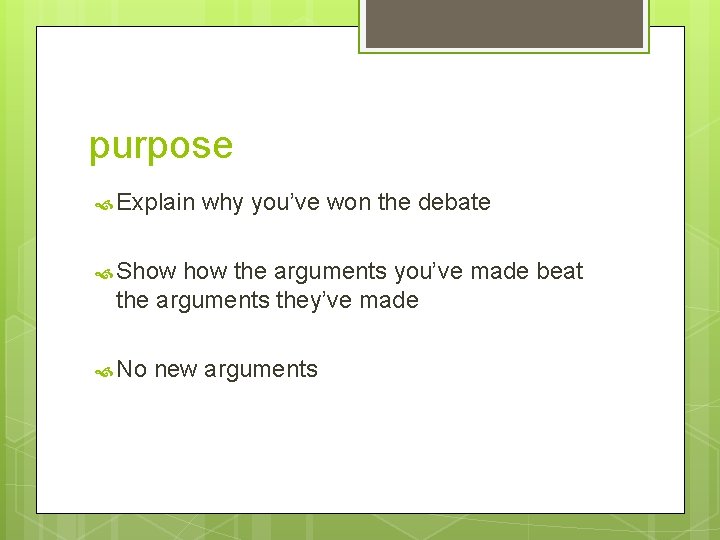 purpose

Explain why you’ve won the debate

Show how the arguments you’ve made beat the arguments they’ve made

No new arguments